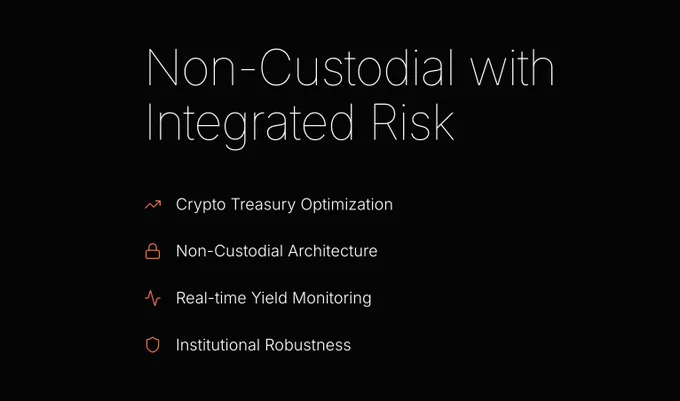 Non-Custodial with Integrated Risk

Crypto Treasury Optimization

Non-Custodial Architecture

Real-time Yield Monitoring

Institutional Robustness